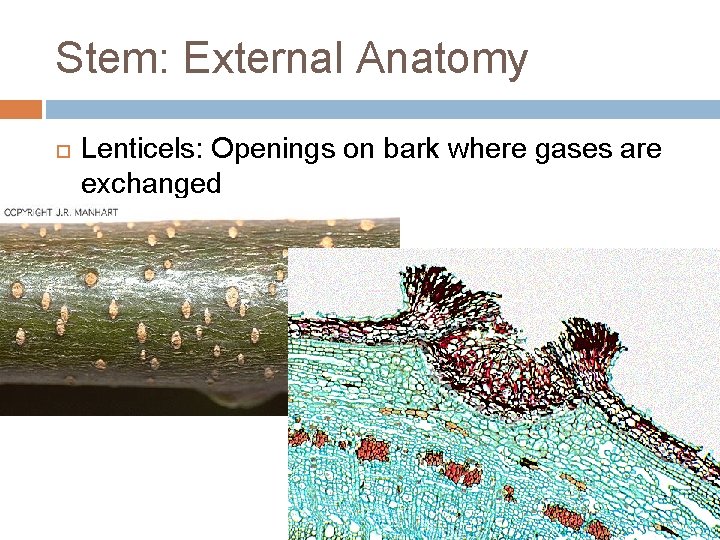 Stem: External Anatomy

Lenticels: Openings on bark where gases are exchanged

COPYRIGHT J.R. MANHART